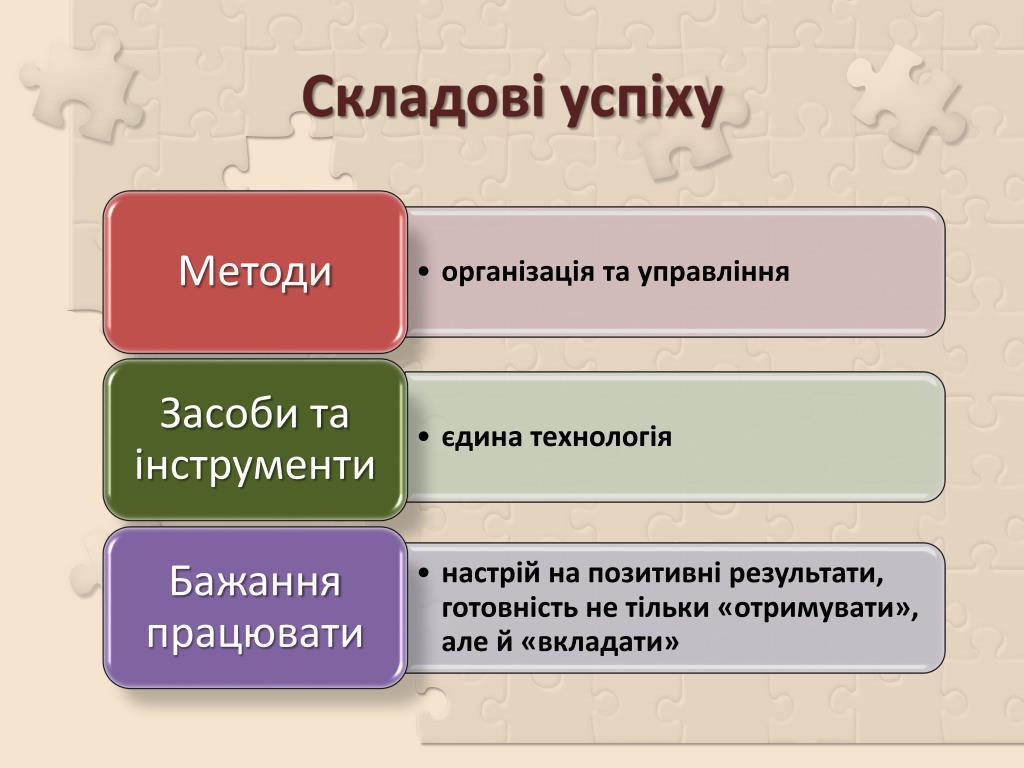 Складові успіху

Методи

• організація та управління

Засоби та інструменти

• єдина технологія

Бажання працювати

• настрій на позитивні результати, готовність не тільки «отримувати», але й «вкладати»